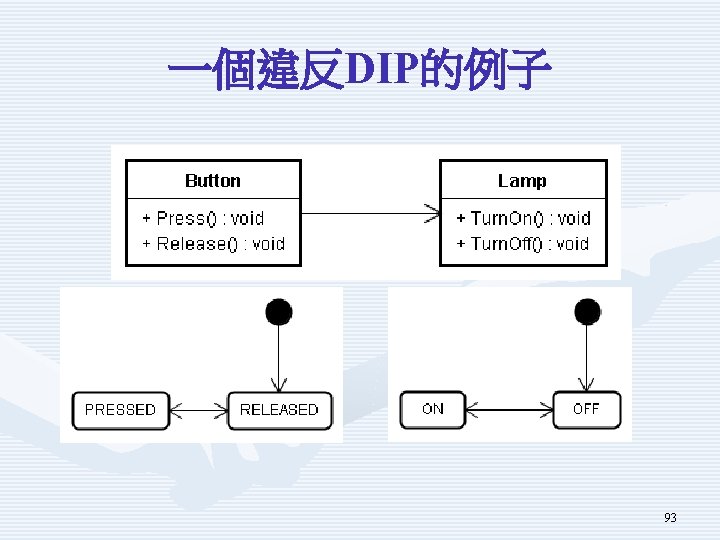 一個違反DIP的例子

Button
+ Press() : void
+ Release() : void

Lamp
+ TurnOn() : void
+ TurnOff() : void

PRESSED
RELEASED

ON
OFF

93